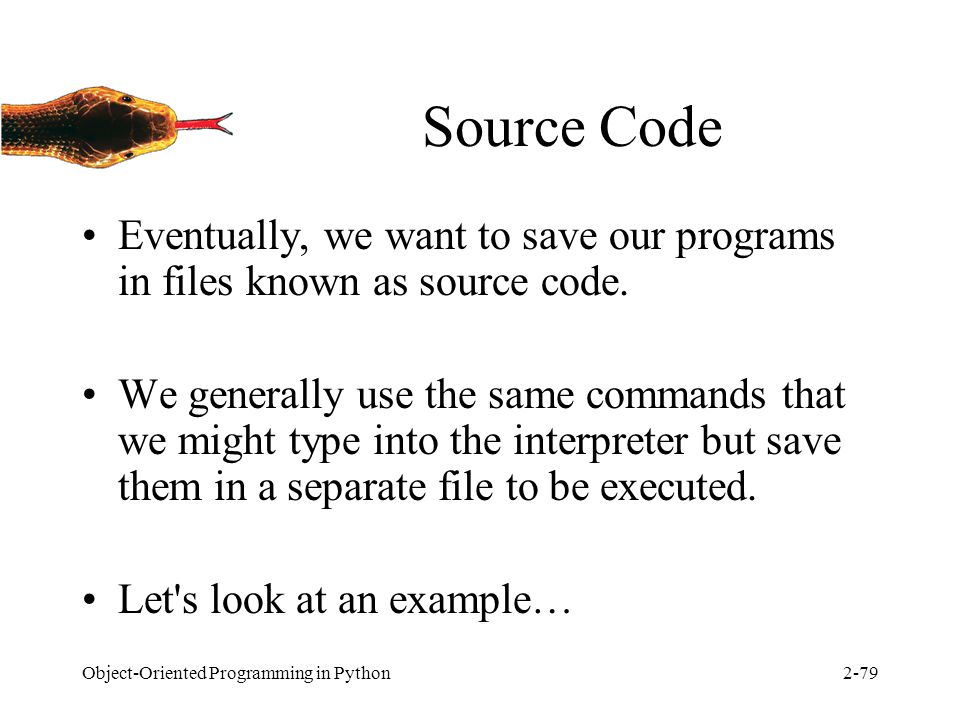 Source Code

• Eventually, we want to save our programs in files known as source code.

• We generally use the same commands that we might type into the interpreter but save them in a separate file to be executed.

• Let's look at an example…

Object-Oriented Programming in Python

2-79